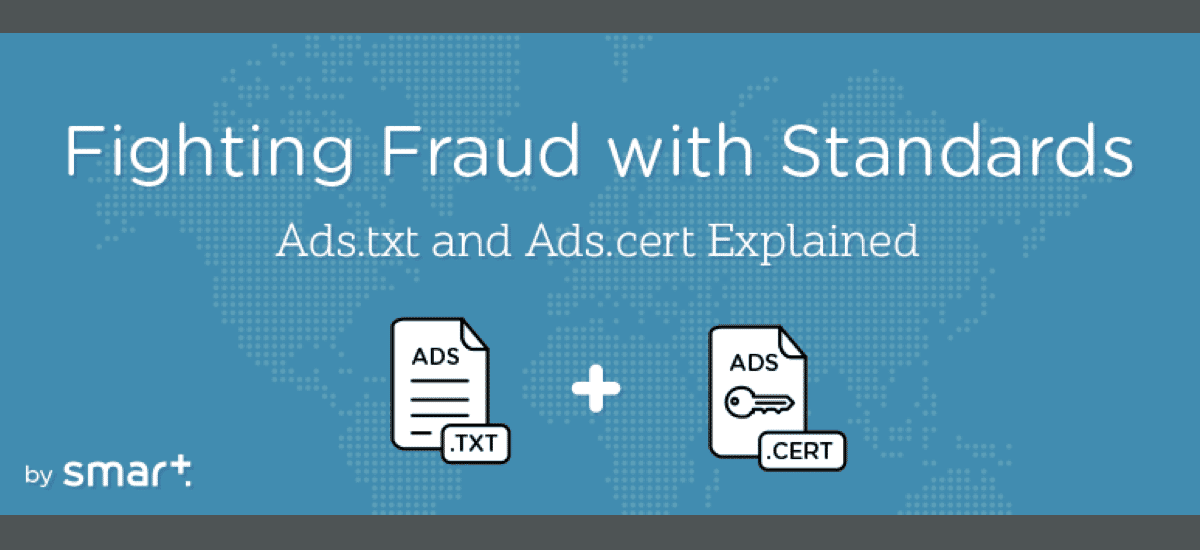 Fighting Fraud with Standards

Ads.txt and Ads.cert Explained

ADS
.TXT
+
ADS
.CERT

by smart